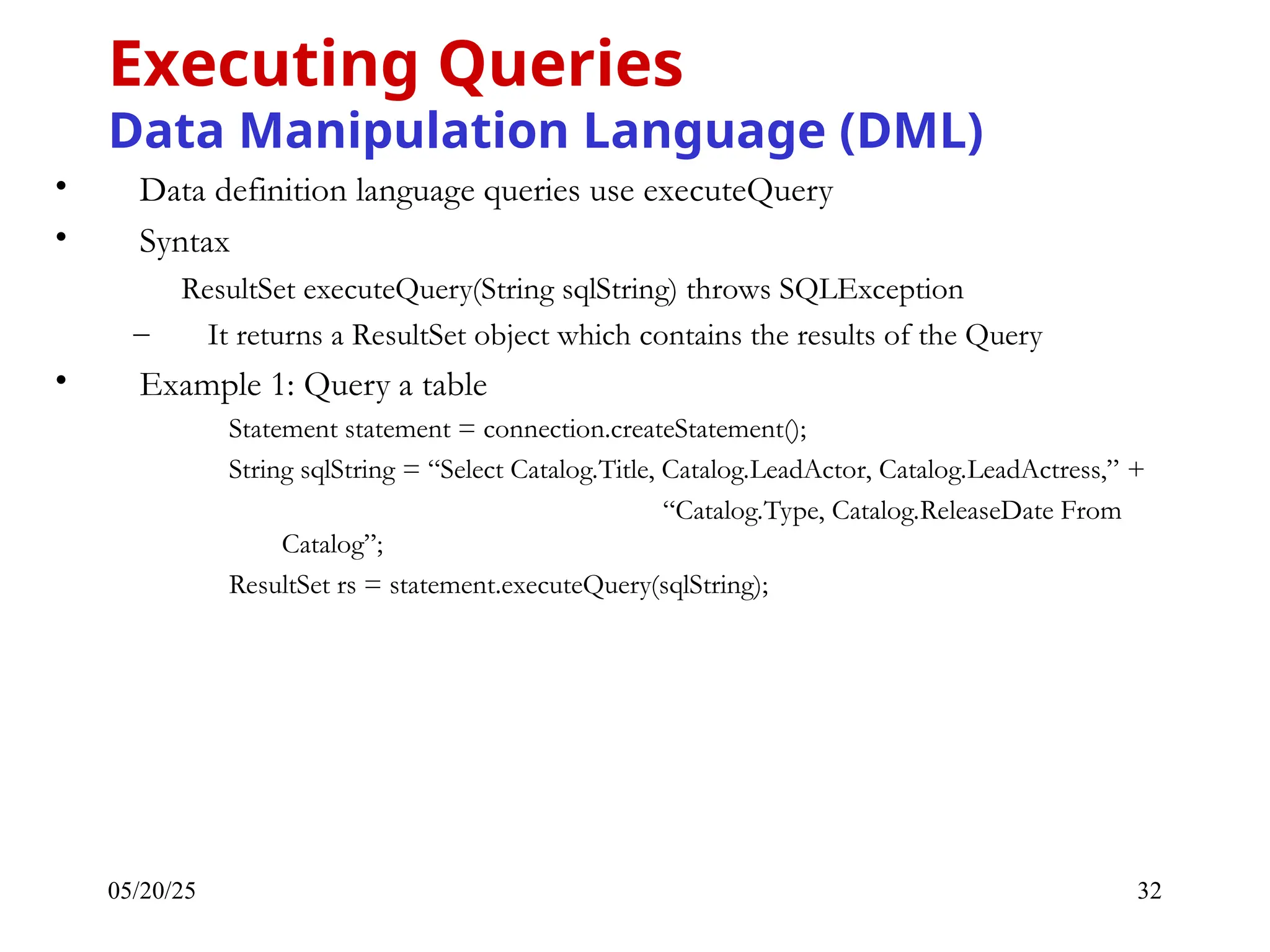 Executing Queries
Data Manipulation Language (DML)

• Data definition language queries use executeQuery

• Syntax

ResultSet executeQuery(String sqlString) throws SQLException

– It returns a ResultSet object which contains the results of the Query

• Example 1: Query a table

Statement statement = connection.createStatement();

String sqlString = “Select Catalog.Title, Catalog.LeadActor, Catalog.LeadActress,” + “Catalog.Type, Catalog.ReleaseDate From Catalog”;

ResultSet rs = statement.executeQuery(sqlString);

05/20/25

32